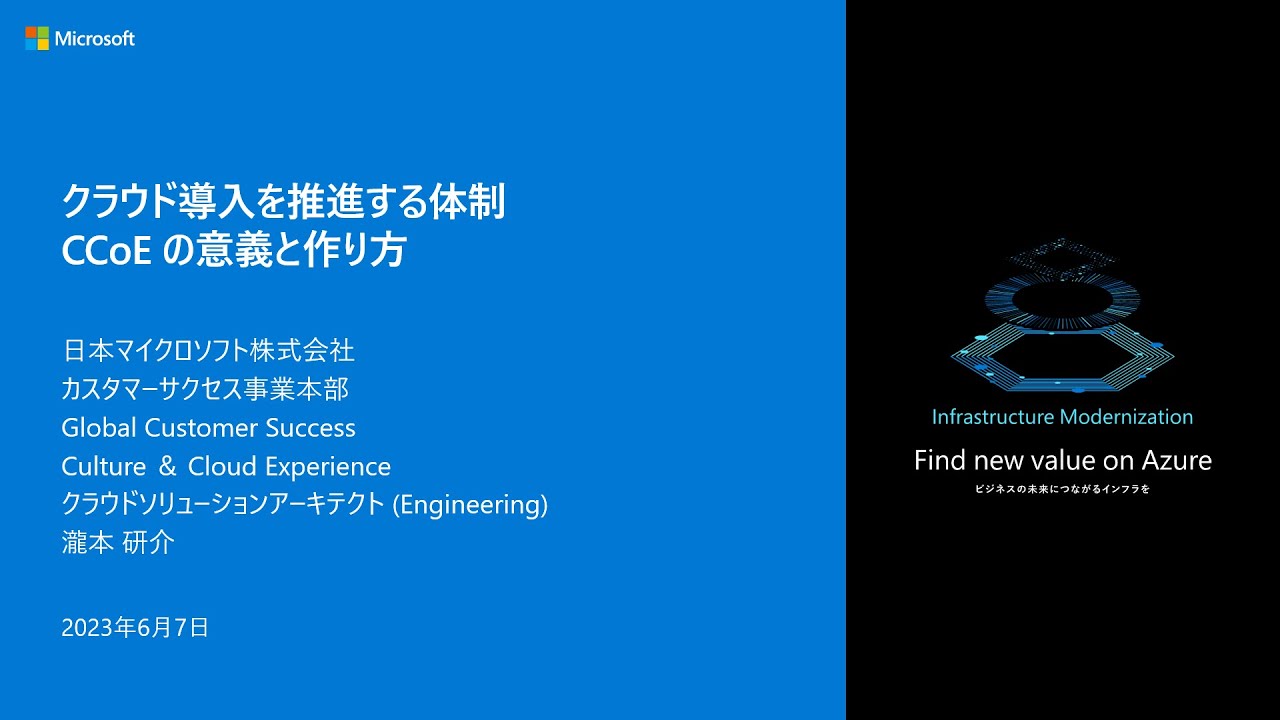 Microsoft

クラウド導入を推進する体制
CCoE の意義と作り方

日本マイクロソフト株式会社
カスタマーサクセス事業本部
Global Customer Success
Culture ＆ Cloud Experience
クラウドソリューションアーキテクト (Engineering)
瀧本 研介

2023年6月7日

Infrastructure Modernization

Find new value on Azure

ビジネスの未来につながるインフラを